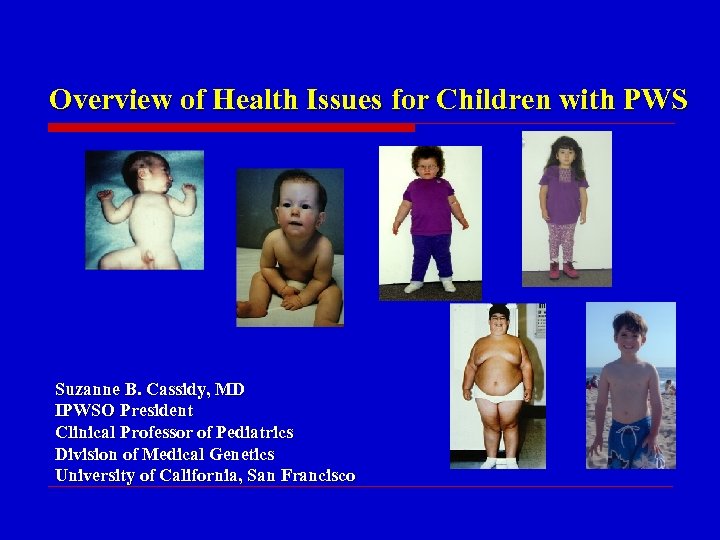 Overview of Health Issues for Children with PWS

Suzanne B. Cassidy, MD
IPWSO President
Clinical Professor of Pediatrics
Division of Medical Genetics
University of California, San Francisco